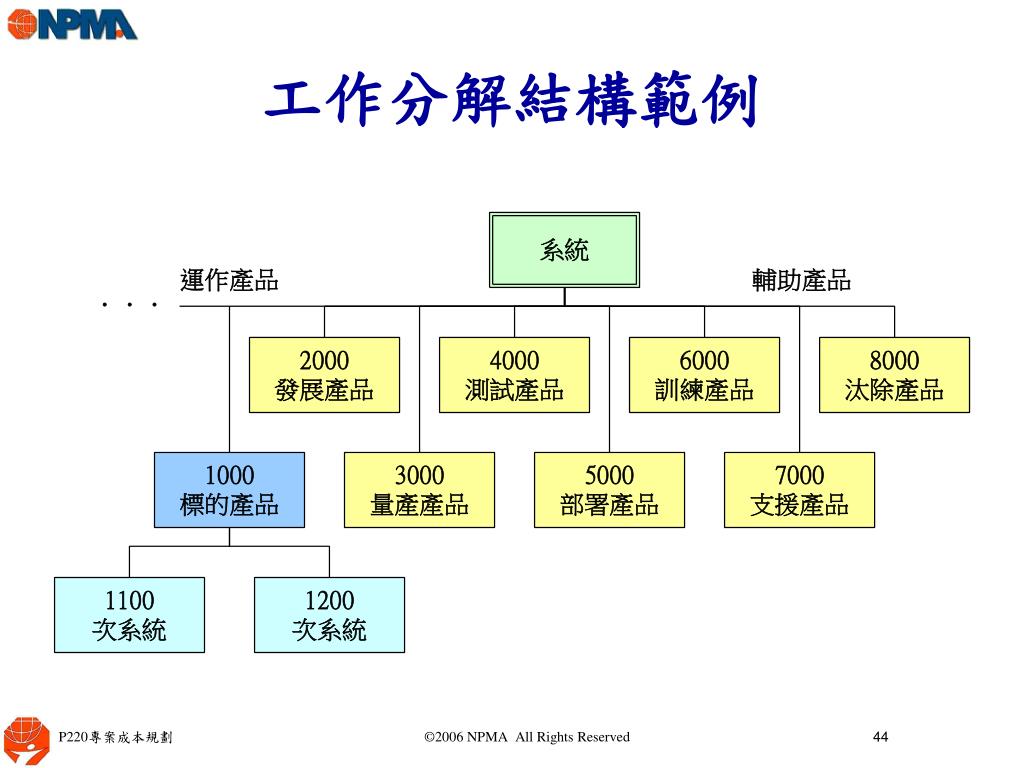 NPMA

工作分解結構範例

系統

運作產品

輔助產品

. . .

2000
發展產品

4000
測試產品

6000
訓練產品

8000
汰除產品

1000
標的產品

3000
量產產品

5000
部署產品

7000
支援產品

1100
次系統

1200
次系統

P220專案成本規劃

©2006 NPMA All Rights Reserved

44